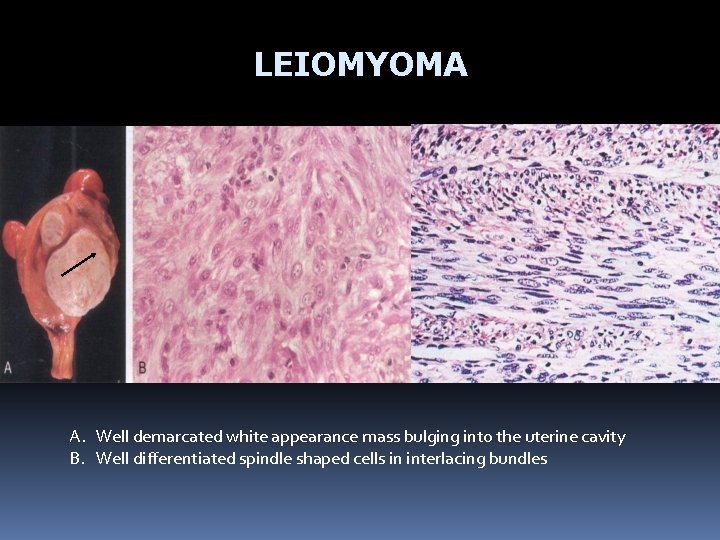 LEIOMYOMA

A

B

A. Well demarcated white appearance mass bulging into the uterine cavity
B. Well differentiated spindle shaped cells in interlacing bundles